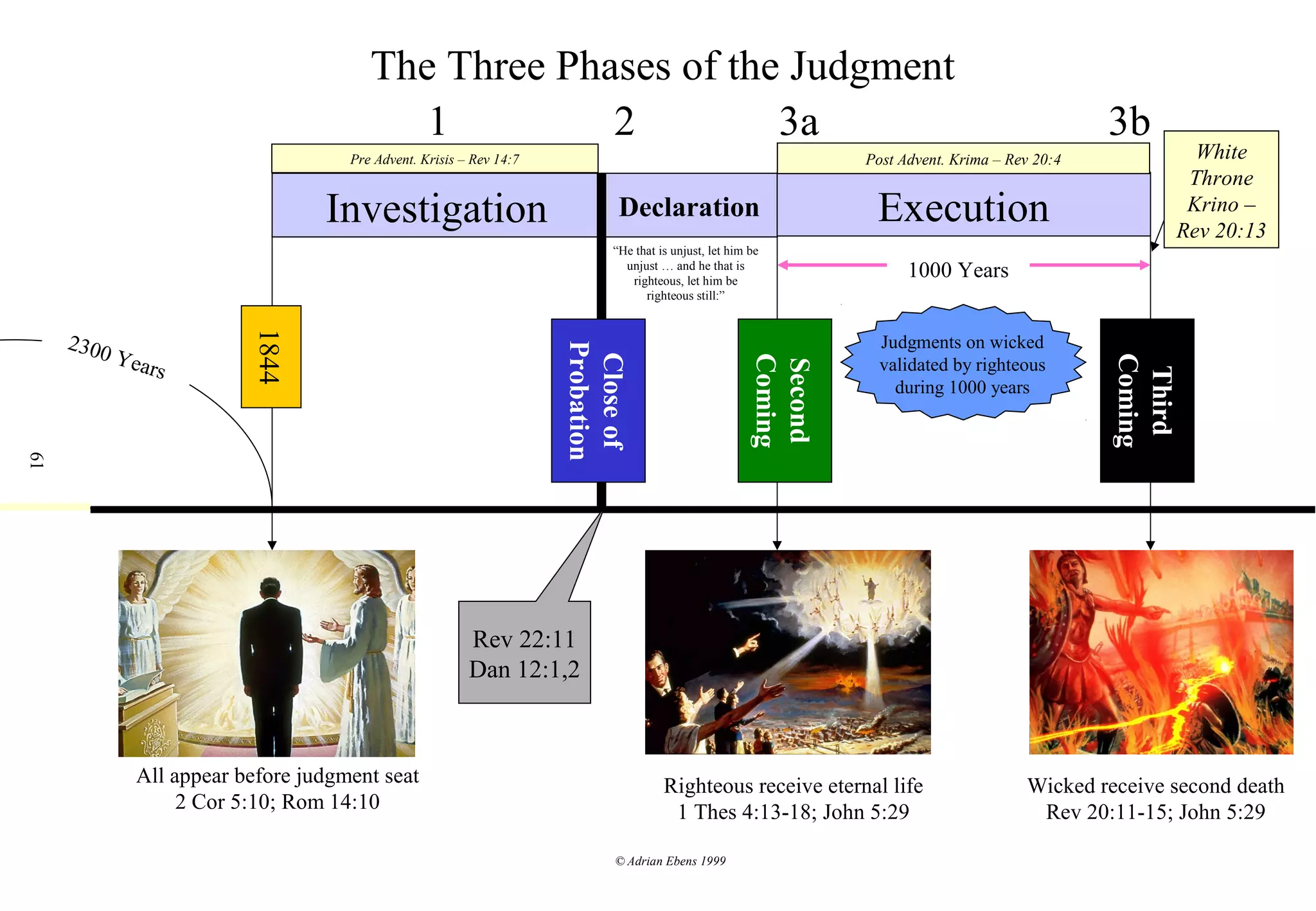 The Three Phases of the Judgment

1

2

3a

3b

Pre Advent. Krisis – Rev 14:7

Post Advent. Krima – Rev 20:4

White Throne Krino – Rev 20:13

Investigation

Declaration

Execution

"He that is unjust, let him be unjust … and he that is righteous, let him be righteous still:"

1000 Years

2300 Years

1844

Close of Probation

Second Coming

Judgments on wicked validated by righteous during 1000 years

Third Coming

61

Rev 22:11
Dan 12:1,2

All appear before judgment seat
2 Cor 5:10; Rom 14:10

Righteous receive eternal life
1 Thes 4:13-18; John 5:29

Wicked receive second death
Rev 20:11-15; John 5:29

© Adrian Ebens 1999